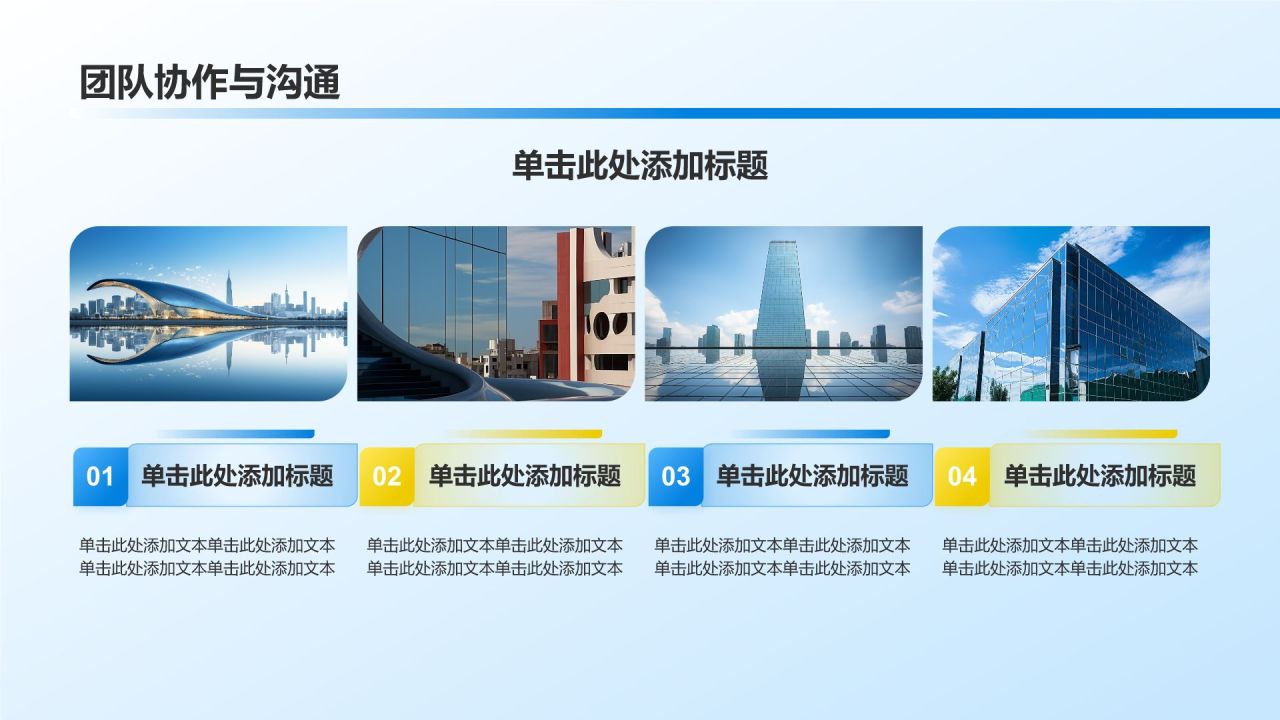 团队协作与沟通

单击此处添加标题

01 单击此处添加标题

单击此处添加文本单击此处添加文本单击此处添加文本单击此处添加文本

02 单击此处添加标题

单击此处添加文本单击此处添加文本单击此处添加文本单击此处添加文本

03 单击此处添加标题

单击此处添加文本单击此处添加文本单击此处添加文本单击此处添加文本

04 单击此处添加标题

单击此处添加文本单击此处添加文本单击此处添加文本单击此处添加文本